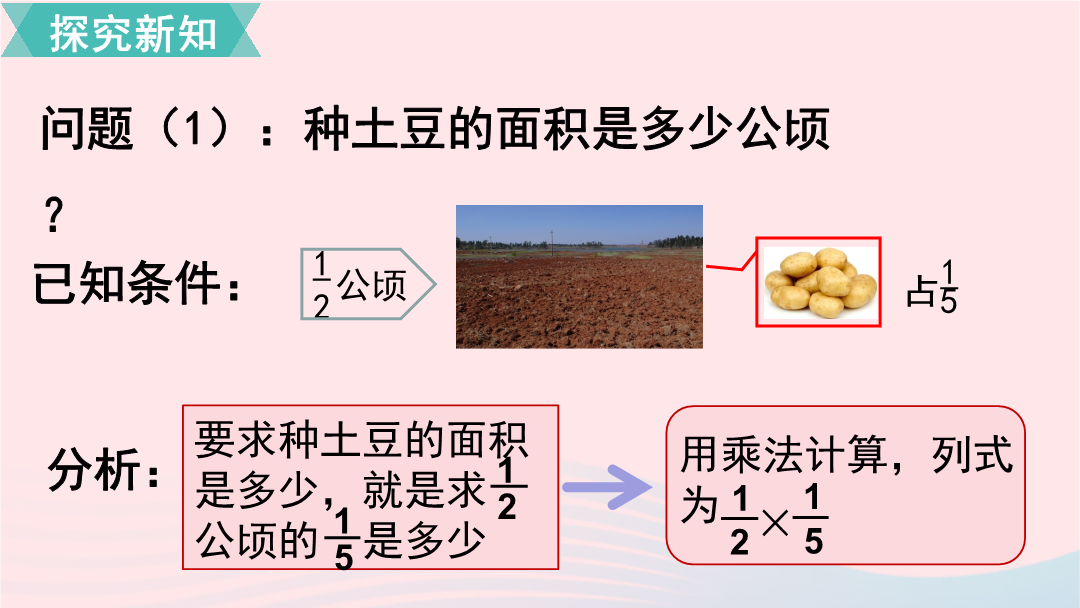 探究新知

问题（1）：种土豆的面积是多少公顷？

已知条件：

$\frac{1}{2}$公顷

占$\frac{1}{5}$

分析：

要求种土豆的面积是多少，就是求$\frac{1}{2}$公顷的$\frac{1}{5}$是多少

用乘法计算，列式为$\frac{1}{2}\times\frac{1}{5}$